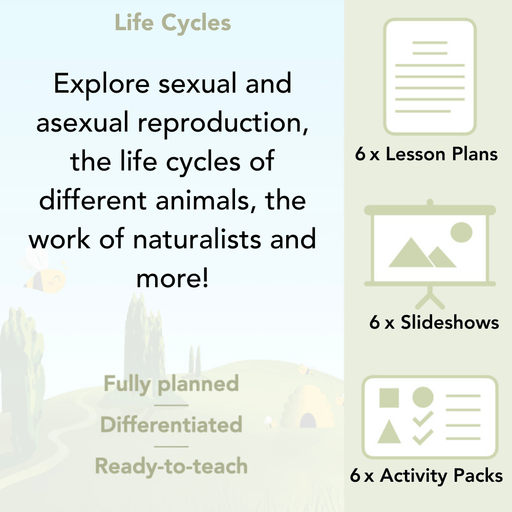 Life Cycles

Explore sexual and asexual reproduction, the life cycles of different animals, the work of naturalists and more!

Fully planned

Differentiated

Ready-to-teach

6 x Lesson Plans

6 x Slideshows

6 x Activity Packs